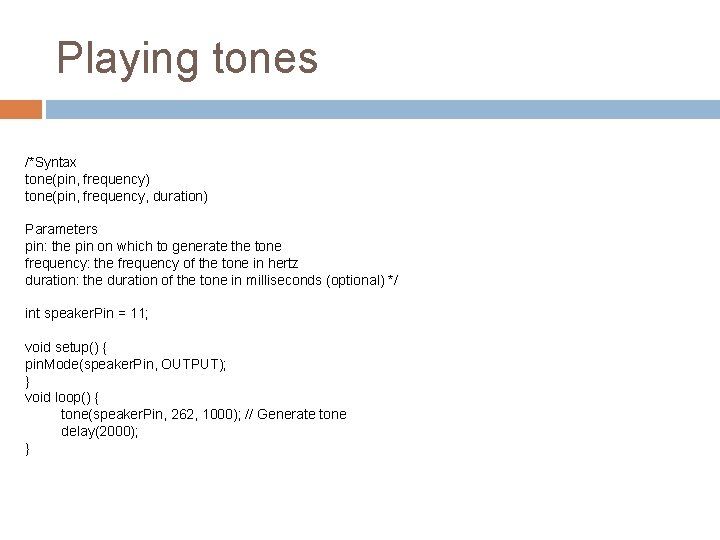 Playing tones

/*Syntax
tone(pin, frequency)
tone(pin, frequency, duration)

Parameters
pin: the pin on which to generate the tone
frequency: the frequency of the tone in hertz
duration: the duration of the tone in milliseconds (optional) */

int speakerPin = 11;

void setup() {
pinMode(speakerPin, OUTPUT);
}
void loop() {
	tone(speakerPin, 262, 1000); // Generate tone
	delay(2000);
}